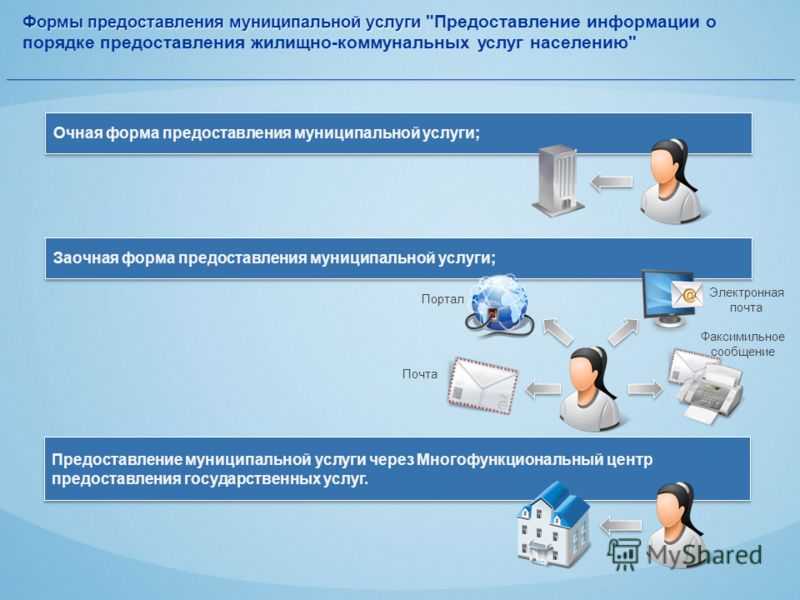 Формы предоставления муниципальной услуги "Предоставление информации о порядке предоставления жилищно-коммунальных услуг населению"

Очная форма предоставления муниципальной услуги;

Заочная форма предоставления муниципальной услуги;

Портал

Электронная почта

Факсимильное сообщение

Почта

Предоставление муниципальной услуги через Многофункциональный центр предоставления государственных услуг.

MyShared